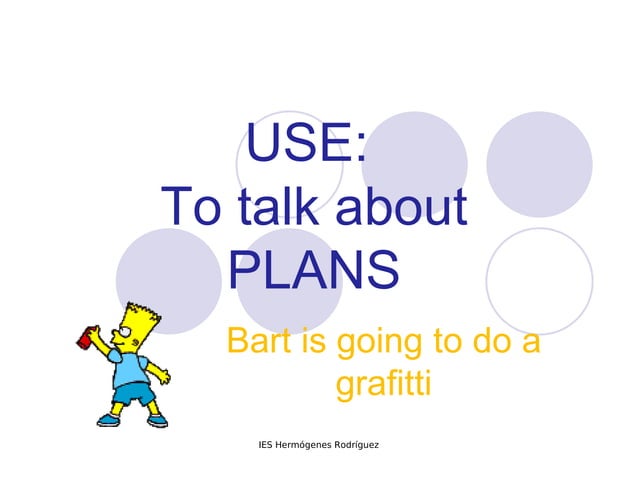 USE:
To talk about PLANS

Bart is going to do a grafitti

IES Hermógenes Rodríguez